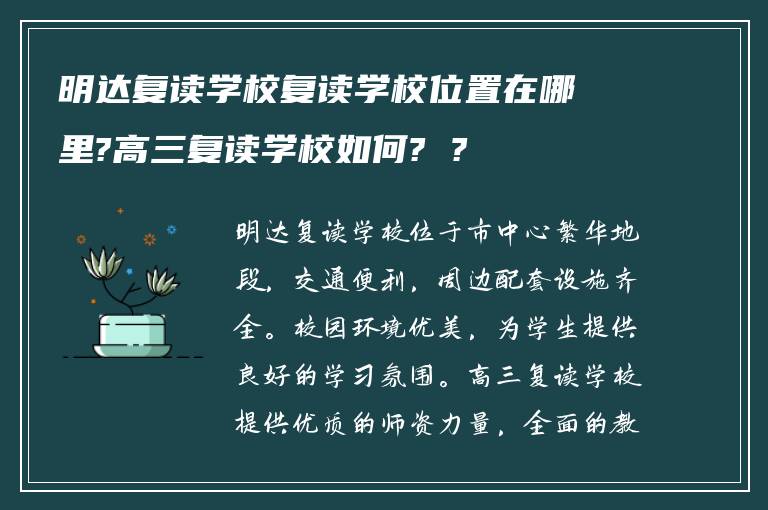 明达复读学校复读学校位置在哪里?高三复读学校如何? ?

明达复读学校位于市中心繁华地段，交通便利，周边配套设施齐全。校园环境优美，为学生提供良好的学习氛围。高三复读学校提供优质的师资力量，全面的教